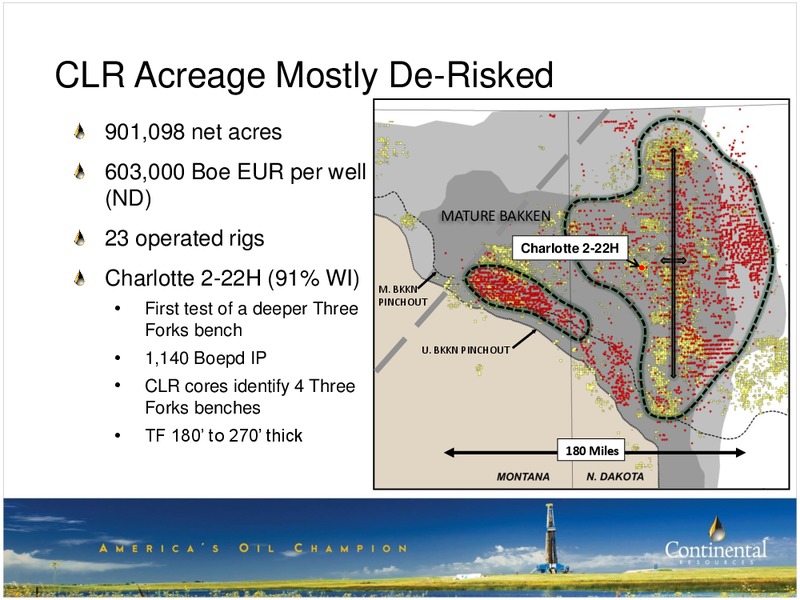 CLR Acreage Mostly De-Risked

901,098 net acres

603,000 Boe EUR per well (ND)

23 operated rigs

Charlotte 2-22H (91% WI)

• First test of a deeper Three Forks bench

• 1,140 Boepd IP

• CLR cores identify 4 Three Forks benches

• TF 180' to 270' thick

MATURE BAKKEN

Charlotte 2-22H

M. BKKN PINCHOUT

U. BKKN PINCHOUT

180 Miles

MONTANA

N. DAKOTA

AMERICA'S OIL CHAMPION

Continental RESOURCES